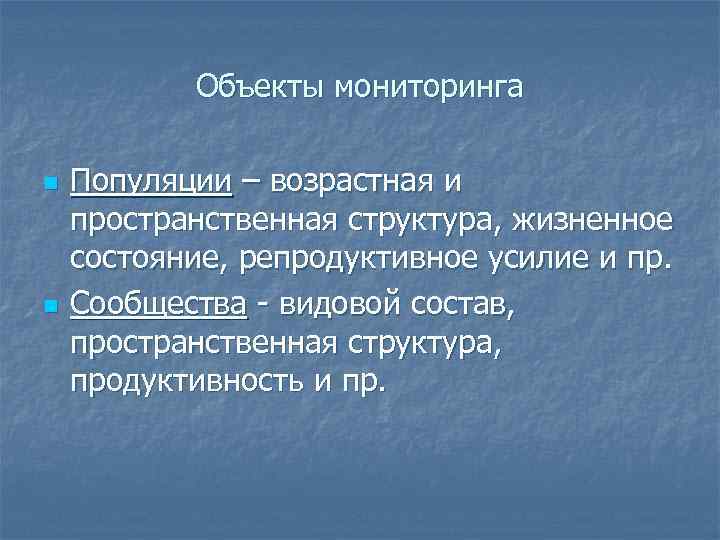 Объекты мониторинга

Популяции – возрастная и пространственная структура, жизненное состояние, репродуктивное усилие и пр.

Сообщества - видовой состав, пространственная структура, продуктивность и пр.